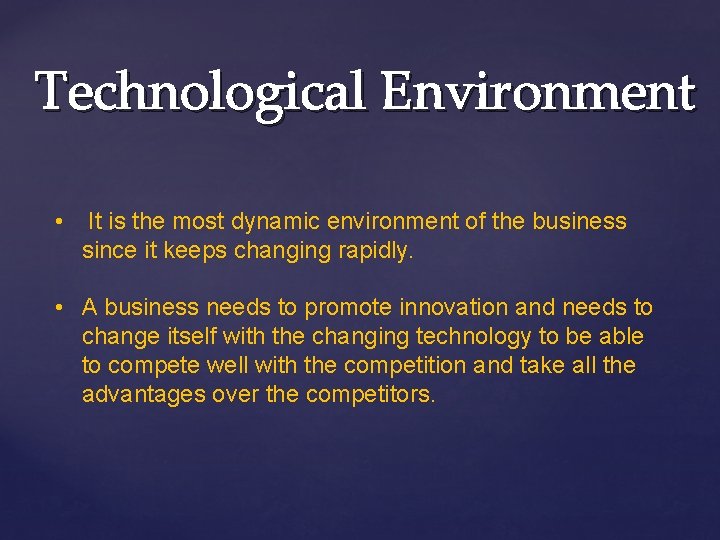 Technological Environment

• It is the most dynamic environment of the business since it keeps changing rapidly.

• A business needs to promote innovation and needs to change itself with the changing technology to be able to compete well with the competition and take all the advantages over the competitors.